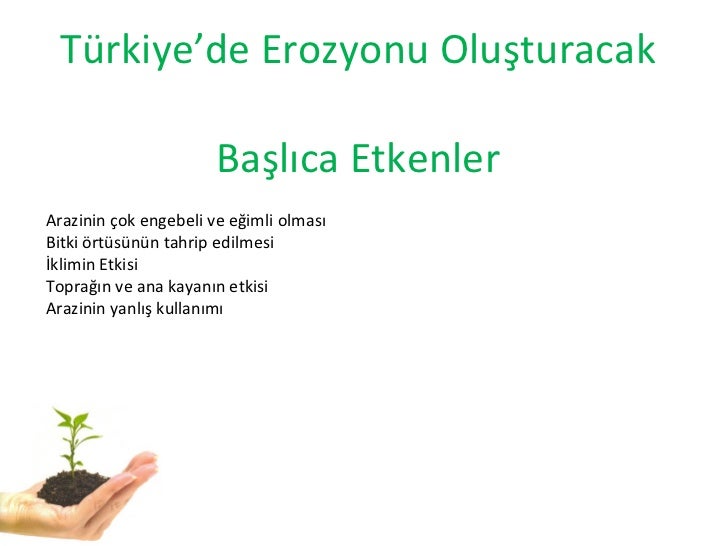 Türkiye’de Erozyonu Oluşturacak

Başlıca Etkenler

Arazinin çok engebeli ve eğimli olması
Bitki örtüsünün tahrip edilmesi
İklimin Etkisi
Toprağın ve ana kayanın etkisi
Arazinin yanlış kullanımı